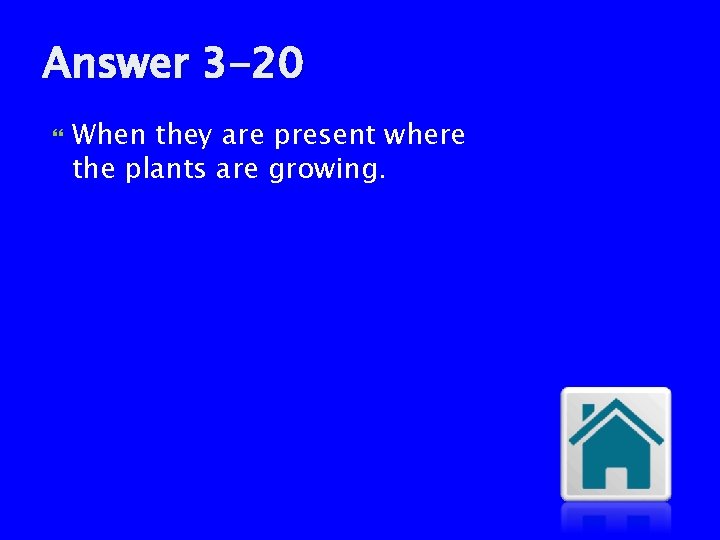 Answer 3-20

When they are present where the plants are growing.